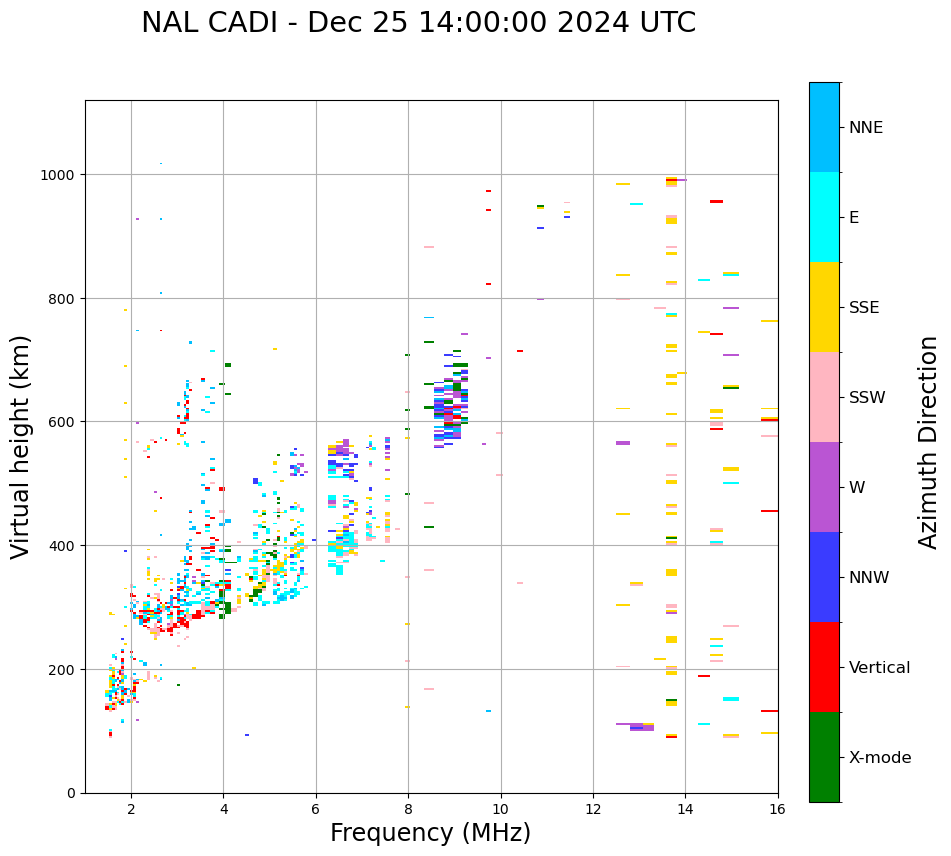 NAL CADI - Dec 25 14:00:00 2024 UTC

Virtual height (km)

1000
800
600
400
200
0

2
4
6
8
10
12
14
16

Frequency (MHz)

NNE
E
SSE
SSW
W
NNW
Vertical
X-mode

Azimuth Direction